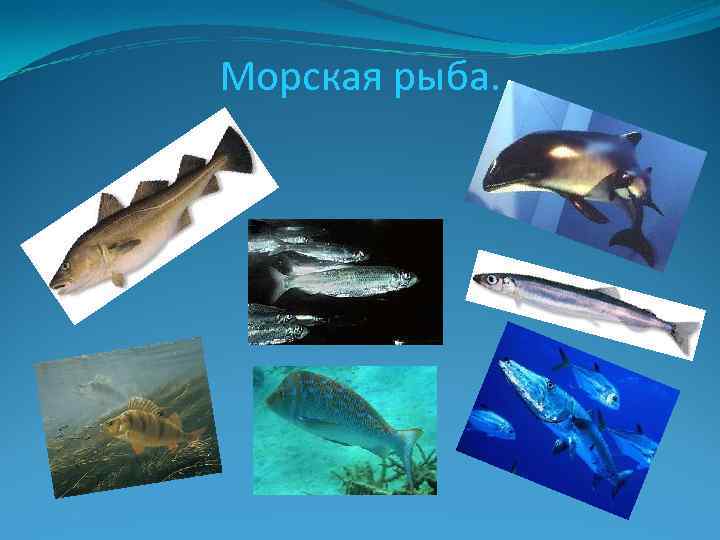 Морская рыба.